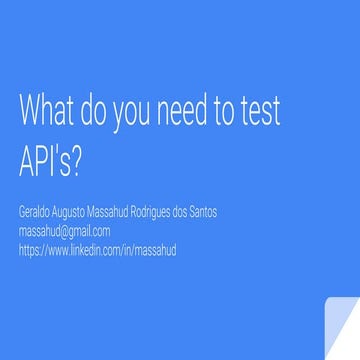 What do you need to test API's?

Geraldo Augusto Massahud Rodrigues dos Santos
massahud@gmail.com
https://www.linkedin.com/in/massahud